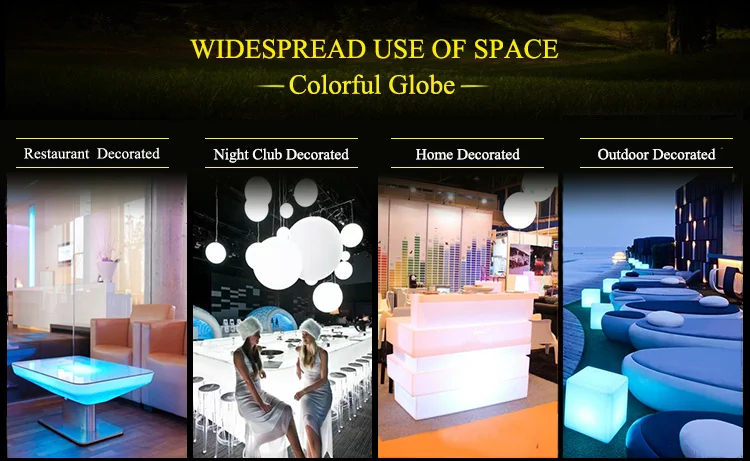 WIDESPREAD USE OF SPACE

— Colorful Globe —

Restaurant Decorated

Night Club Decorated

Home Decorated

Outdoor Decorated